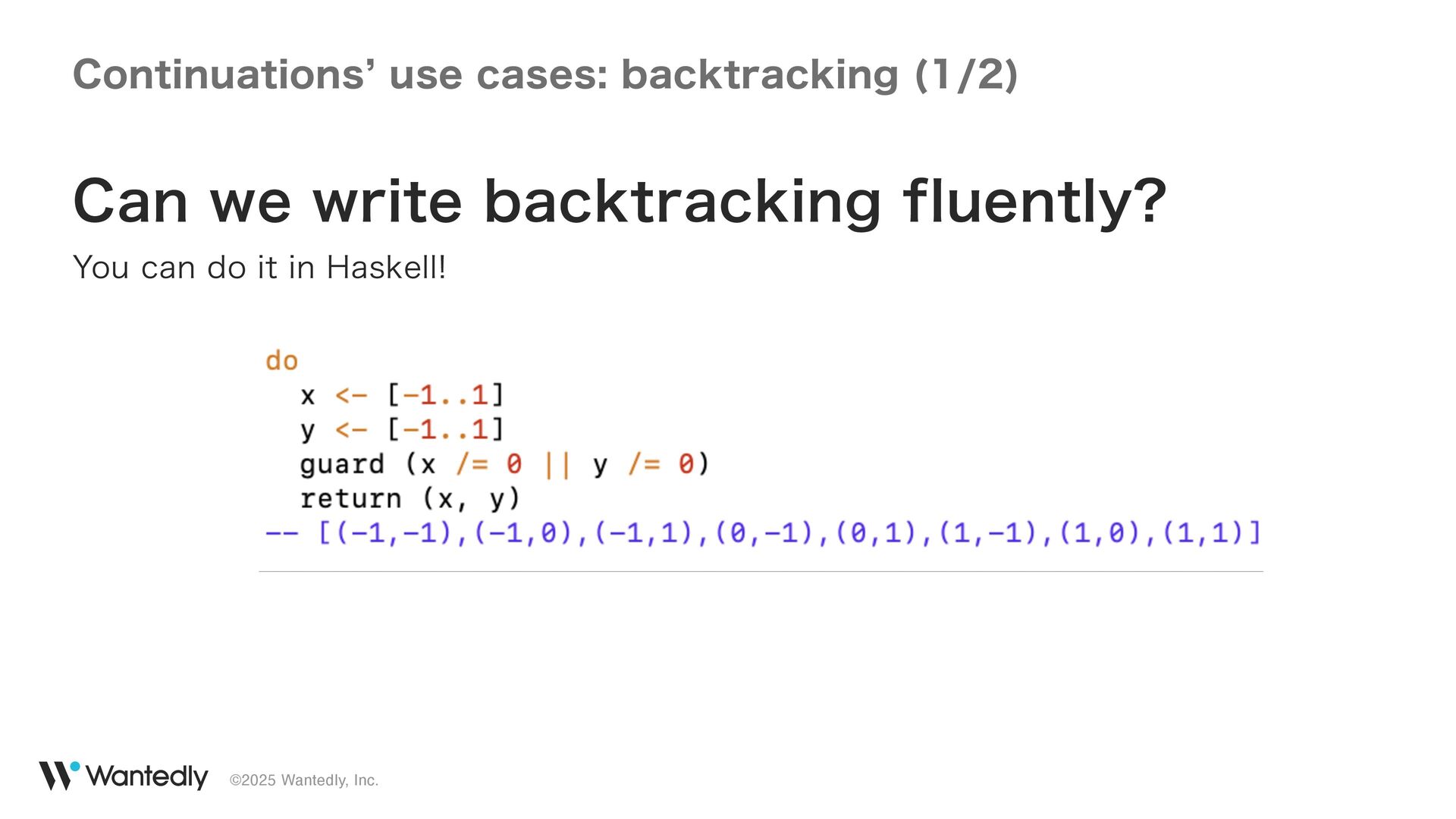 Continuations' use cases: backtracking (1/2)

Can we write backtracking fluently?

You can do it in Haskell!

do
  x <- [-1..1]
  y <- [-1..1]
  guard (x /= 0 || y /= 0)
  return (x, y)
-- [(-1,-1),(-1,0),(-1,1),(0,-1),(0,1),(1,-1),(1,0),(1,1)]

Wantedly ©2025 Wantedly, Inc.